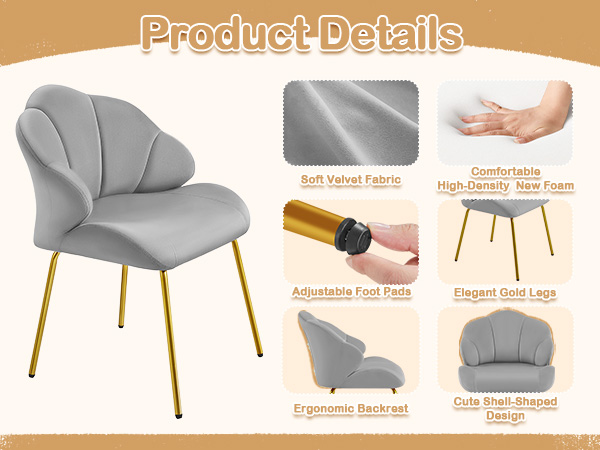 Product Details

Soft Velvet Fabric

Comfortable High-Density New Foam

Adjustable Foot Pads

Elegant Gold Legs

Ergonomic Backrest

Cute Shell-Shaped Design